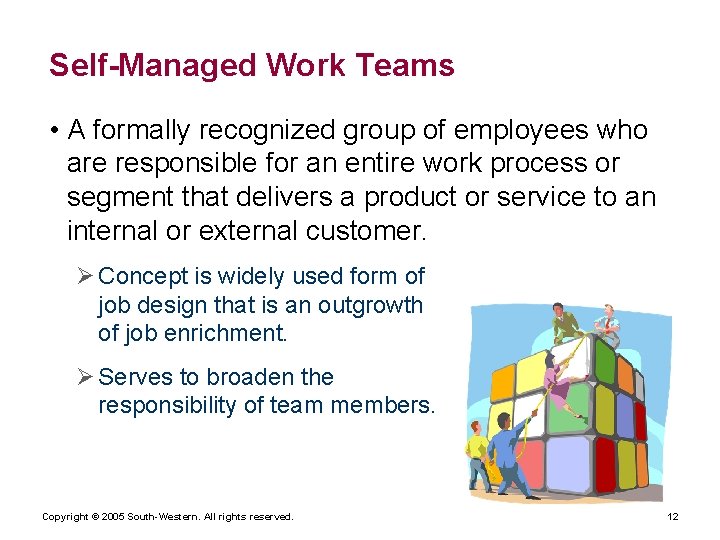 Self-Managed Work Teams

• A formally recognized group of employees who are responsible for an entire work process or segment that delivers a product or service to an internal or external customer.

➢ Concept is widely used form of job design that is an outgrowth of job enrichment.

➢ Serves to broaden the responsibility of team members.

Copyright © 2005 South-Western. All rights reserved.

12